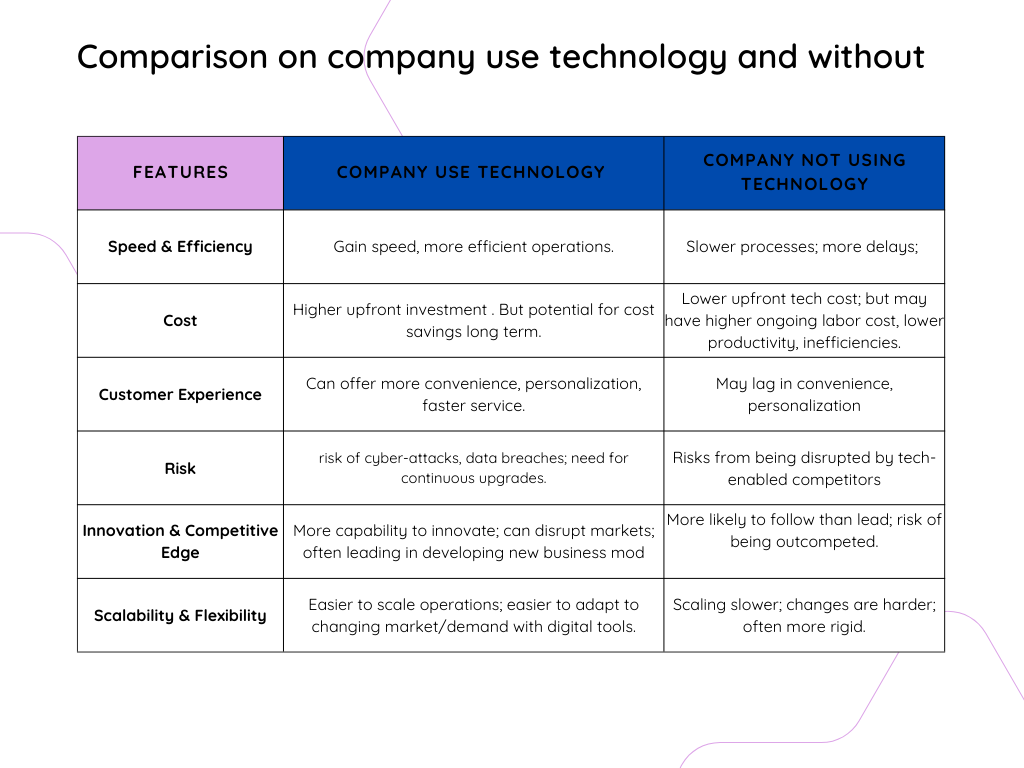 Comparison on company use technology and without

| FEATURES | COMPANY USE TECHNOLOGY | COMPANY NOT USING TECHNOLOGY |
|---|---|---|
| Speed & Efficiency | Gain speed, more efficient operations. | Slower processes; more delays; |
| Cost | Higher upfront investment . But potential for cost savings long term. | Lower upfront tech cost; but may have higher ongoing labor cost, lower productivity, inefficiencies. |
| Customer Experience | Can offer more convenience, personalization, faster service. | May lag in convenience, personalization |
| Risk | risk of cyber-attacks, data breaches; need for continuous upgrades. | Risks from being disrupted by tech-enabled competitors |
| Innovation & Competitive Edge | More capability to innovate; can disrupt markets; often leading in developing new business mod | More likely to follow than lead; risk of being outcompeted. |
| Scalability & Flexibility | Easier to scale operations; easier to adapt to changing market/demand with digital tools. | Scaling slower; changes are harder; often more rigid. |